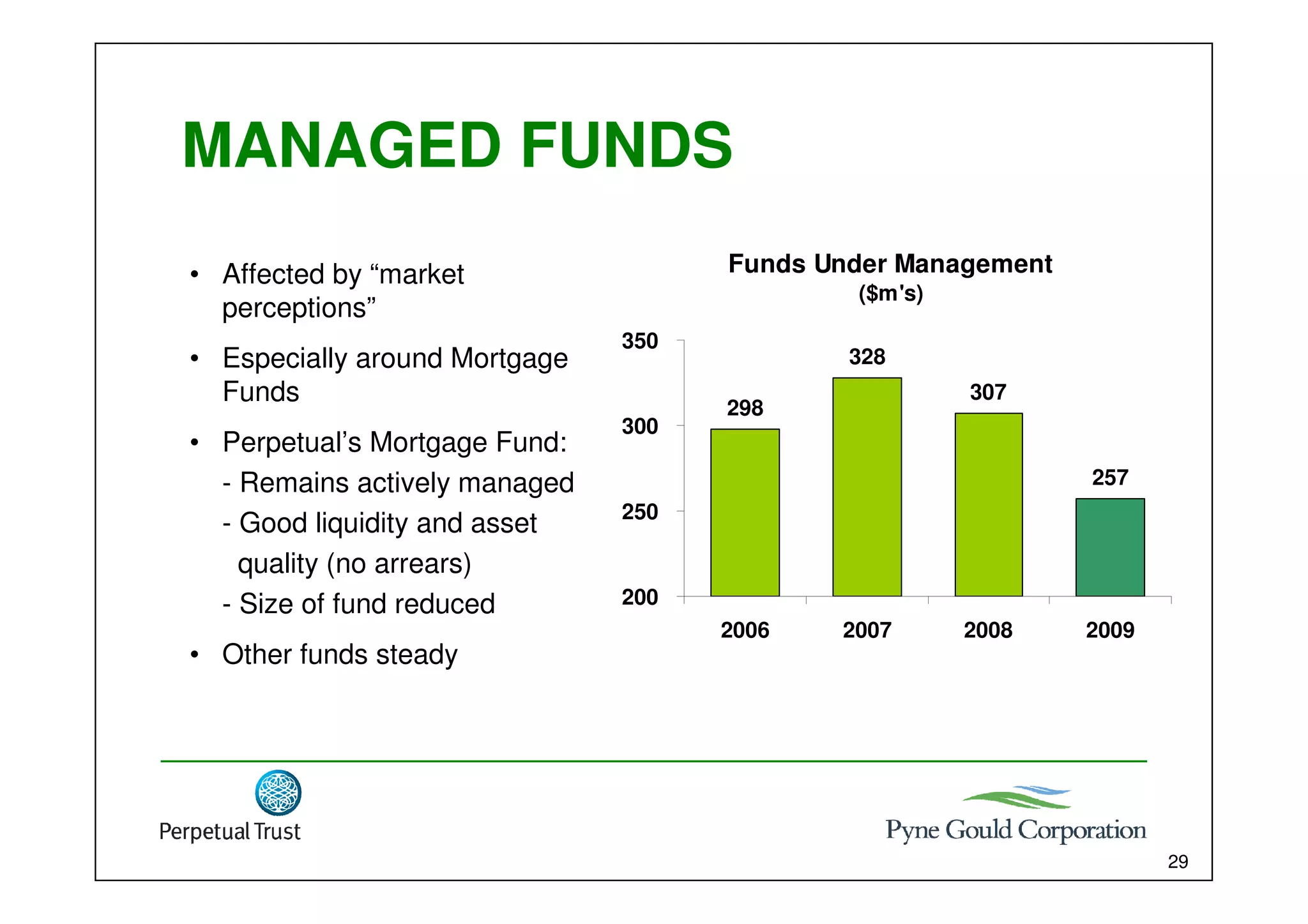 MANAGED FUNDS

• Affected by “market perceptions”

• Especially around Mortgage Funds

• Perpetual’s Mortgage Fund:
- Remains actively managed
- Good liquidity and asset quality (no arrears)
- Size of fund reduced

• Other funds steady

Funds Under Management
($m's)

350
300
250
200

298
328
307
257

2006
2007
2008
2009

Perpetual Trust

Pyne Gould Corporation

29